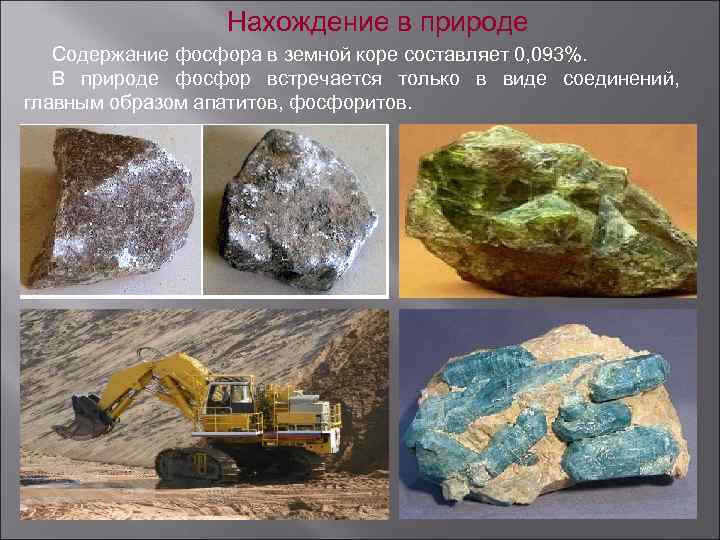 Нахождение в природе

Содержание фосфора в земной коре составляет 0,093%.

В природе фосфор встречается только в виде соединений, главным образом апатитов, фосфоритов.